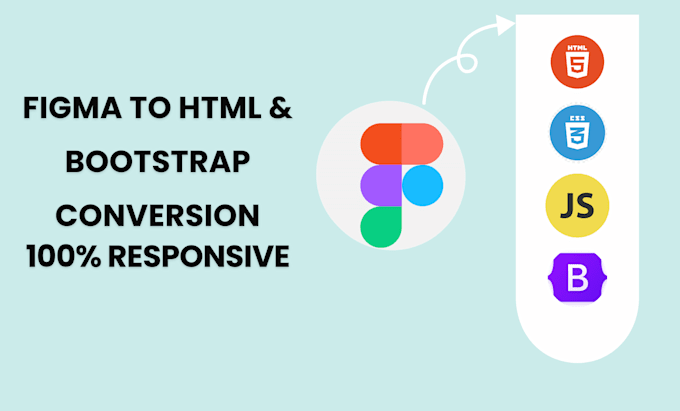 FIGMA TO HTML &
BOOTSTRAP
CONVERSION
100% RESPONSIVE

HTML
5
CSS
3
JS
B